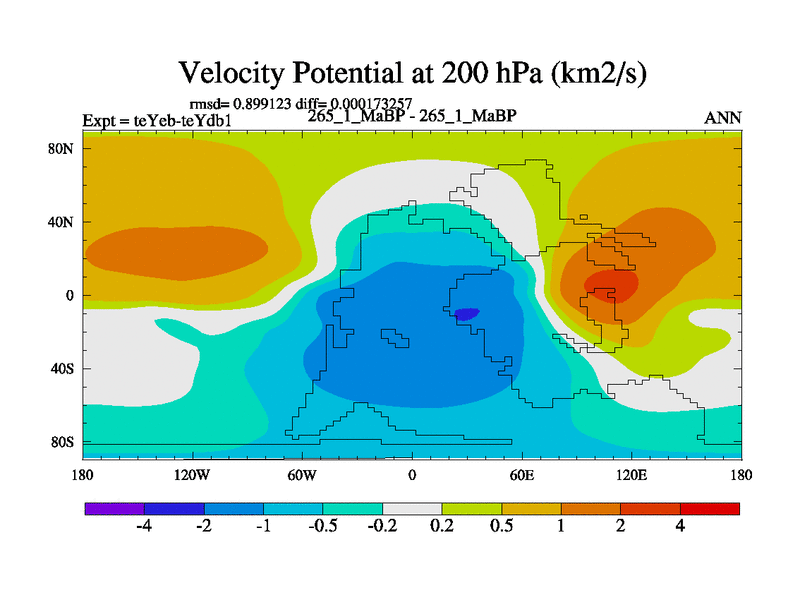 Velocity Potential at 200 hPa (km2/s)

rmsd= 0.899123 diff= 0.000173257

Expt = teYeb-teYdb1

265_1_MaBP - 265_1_MaBP

ANN

80N
40N
0
40S
80S

180 120W 60W 0 60E 120E 180

-4 -2 -1 -0.5 -0.2 0.2 0.5 1 2 4